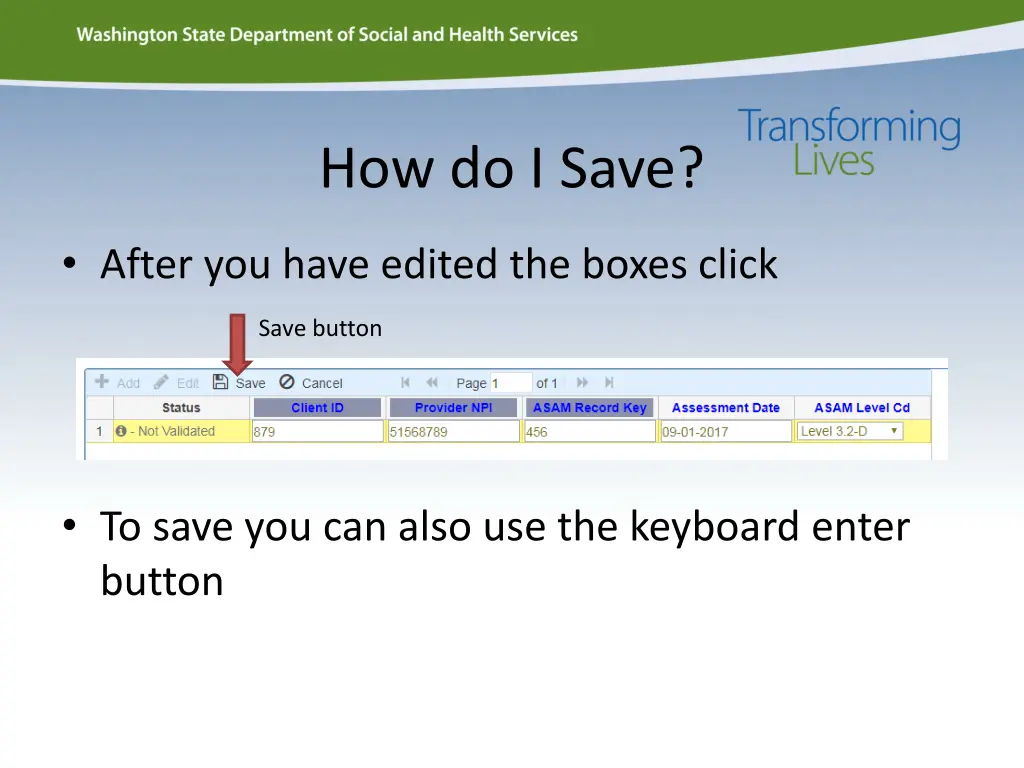 Washington State Department of Social and Health Services

Transforming Lives

How do I Save?

• After you have edited the boxes click

Save button

Add Edit Save Cancel Page 1 of 1

| | Status | Client ID | Provider NPI | ASAM Record Key | Assessment Date | ASAM Level Cd |
|---|---|---|---|---|---|---|
| 1 | - Not Validated | 879 | 51568789 | 456 | 09-01-2017 | Level 3.2-D |

• To save you can also use the keyboard enter button